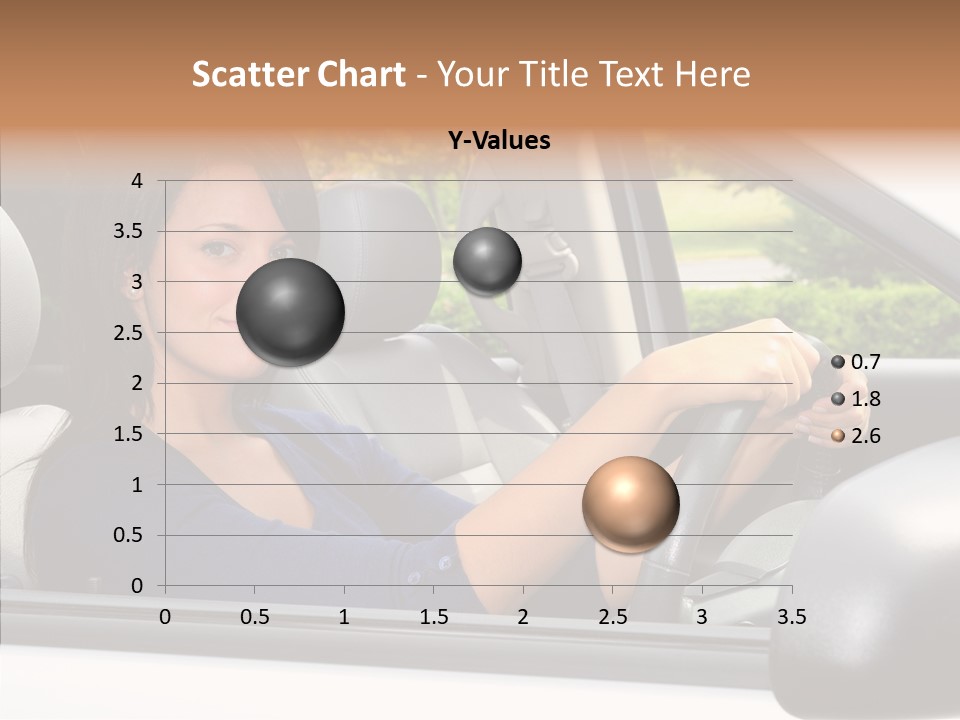 Scatter Chart - Your Title Text Here

Y-Values

4
3.5
3
2.5
2
1.5
1
0.5
0

0 0.5 1 1.5 2 2.5 3 3.5

0.7
1.8
2.6